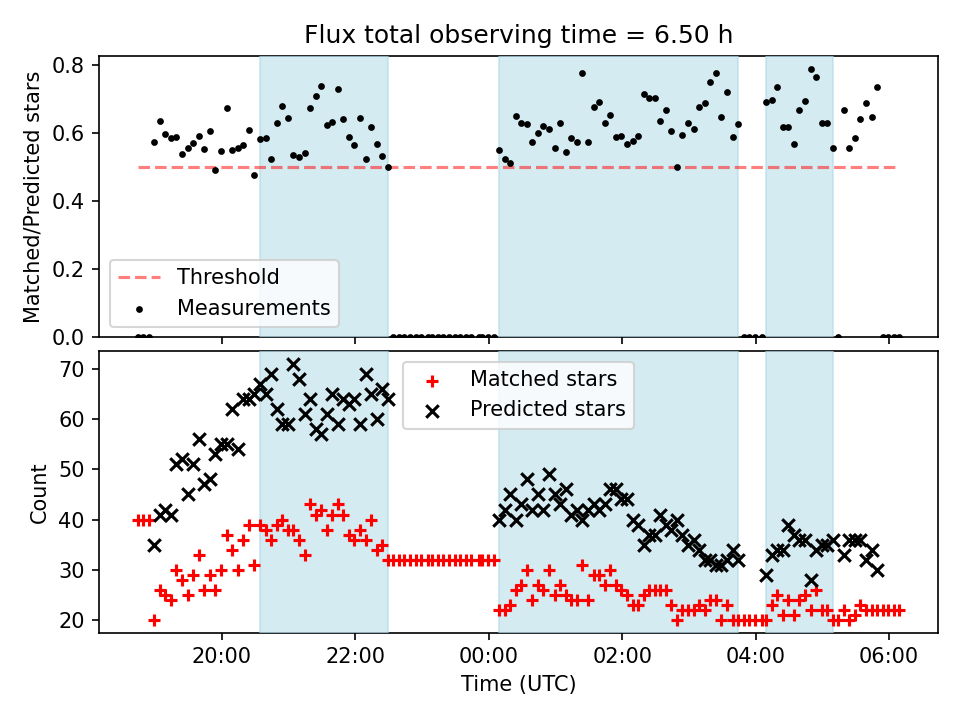 Flux total observing time = 6.50 h

Matched/Predicted stars

0.8
0.6
0.4
0.2
0.0

Threshold
Measurements

Count

70
60
50
40
30
20

Matched stars
Predicted stars

20:00
22:00
00:00
02:00
04:00
06:00

Time (UTC)